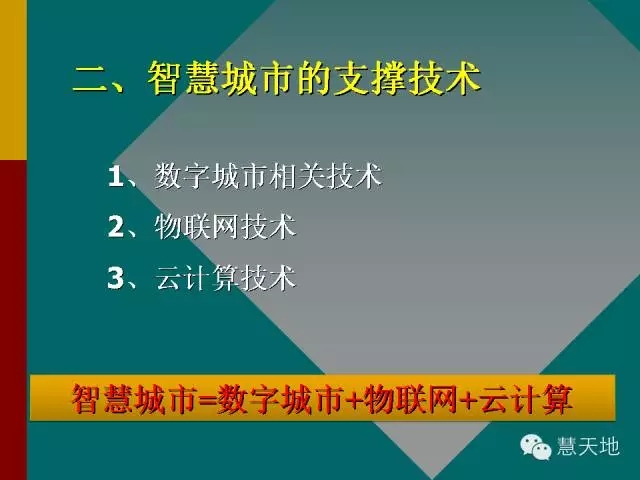 二、智慧城市的支撑技术

1、数字城市相关技术

2、物联网技术

3、云计算技术

智慧城市=数字城市+物联网+云计算

慧天地